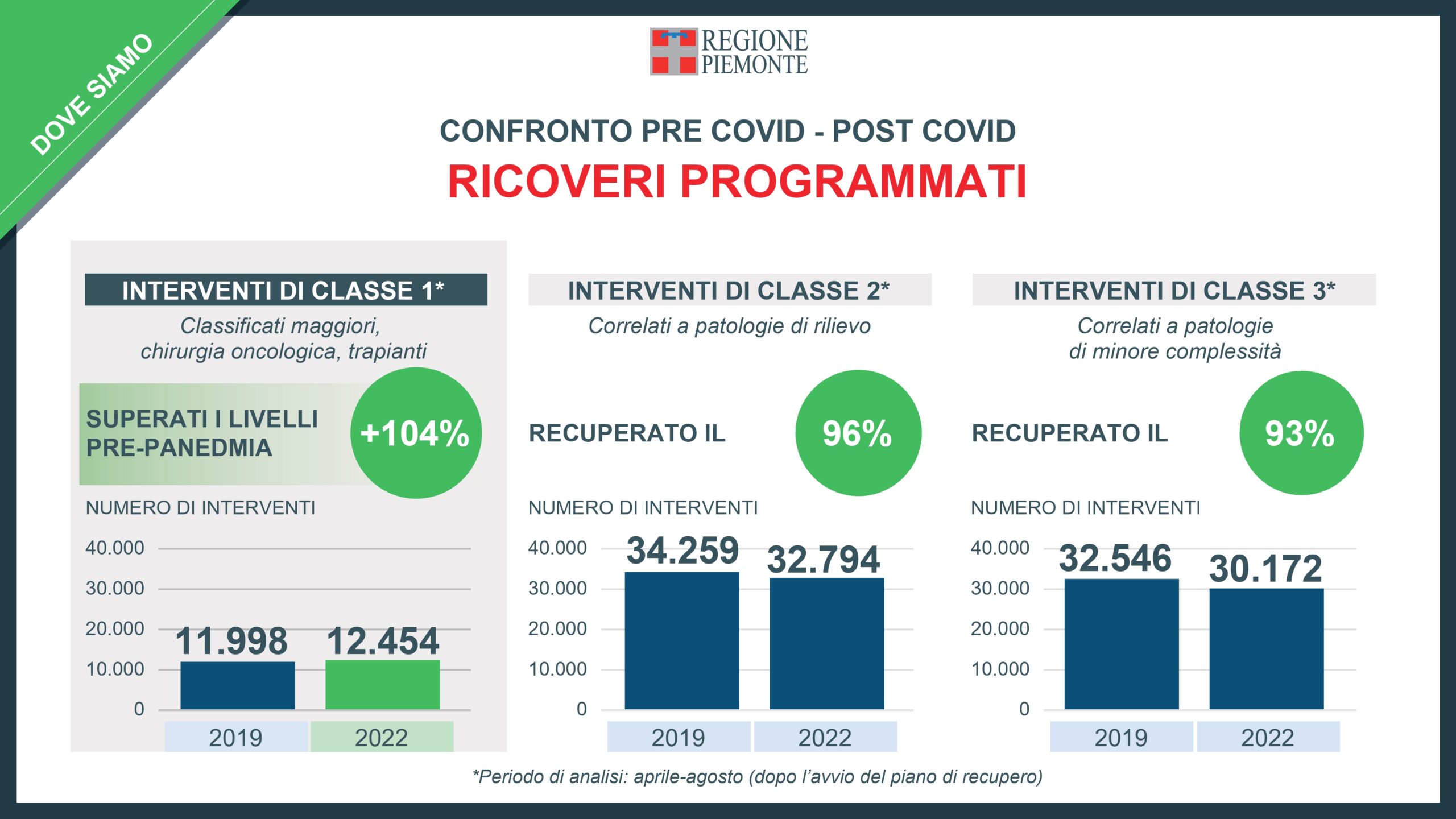 DOVE SIAMO

REGIONE PIEMONTE

CONFRONTO PRE COVID - POST COVID

RICOVERI PROGRAMMATI

INTERVENTI DI CLASSE 1*

Classificati maggiori, chirurgia oncologica, trapianti

SUPERATI I LIVELLI PRE-PANEDMIA

+104%

NUMERO DI INTERVENTI

40.000
30.000
20.000
10.000
0

11.998
12.454

2019
2022

INTERVENTI DI CLASSE 2*

Correlati a patologie di rilievo

RECUPERATO IL

96%

NUMERO DI INTERVENTI

40.000
30.000
20.000
10.000
0

34.259
32.794

2019
2022

INTERVENTI DI CLASSE 3*

Correlati a patologie di minore complessità

RECUPERATO IL

93%

NUMERO DI INTERVENTI

40.000
30.000
20.000
10.000
0

32.546
30.172

2019
2022

*Periodo di analisi: aprile-agosto (dopo l'avvio del piano di recupero)